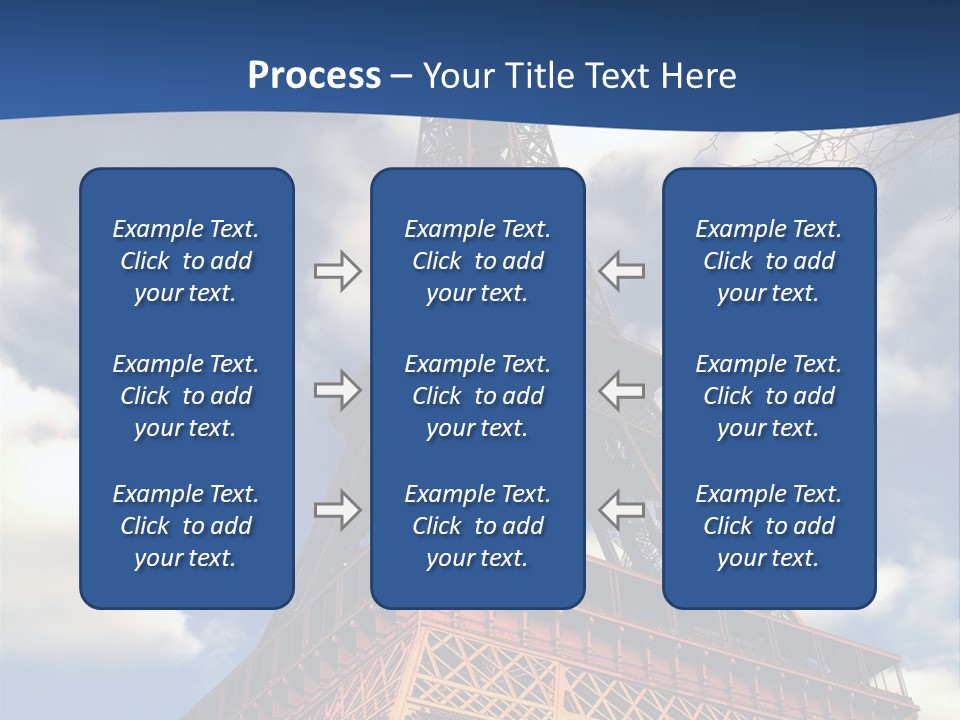 Process – Your Title Text Here

Example Text. Click to add your text.

Example Text. Click to add your text.

Example Text. Click to add your text.

Example Text. Click to add your text.

Example Text. Click to add your text.

Example Text. Click to add your text.

Example Text. Click to add your text.

Example Text. Click to add your text.

Example Text. Click to add your text.